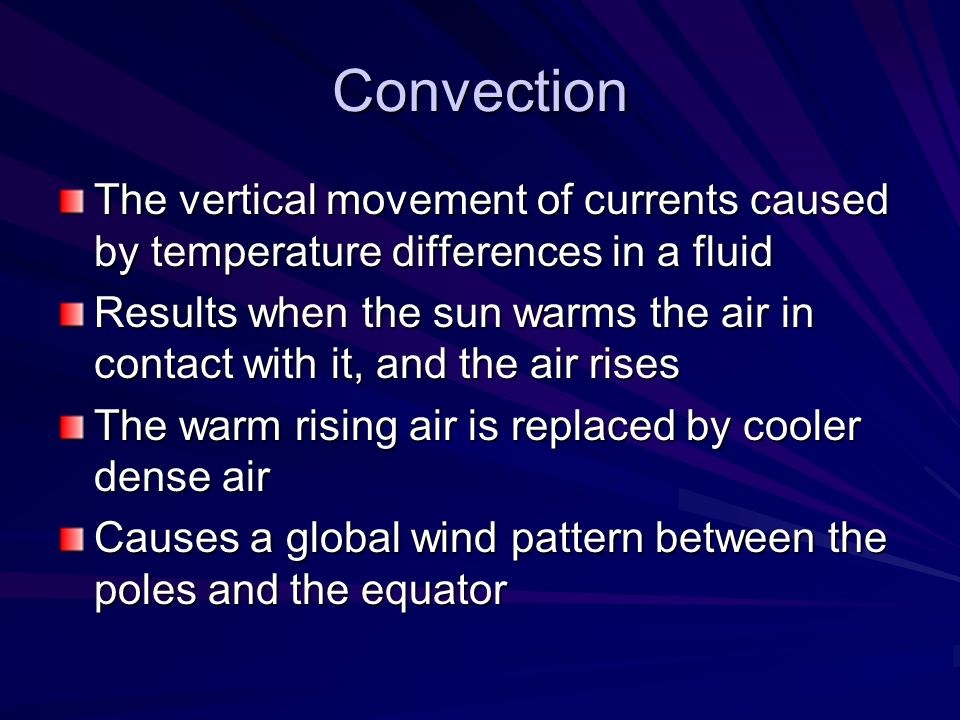 Convection

The vertical movement of currents caused by temperature differences in a fluid

Results when the sun warms the air in contact with it, and the air rises

The warm rising air is replaced by cooler dense air

Causes a global wind pattern between the poles and the equator